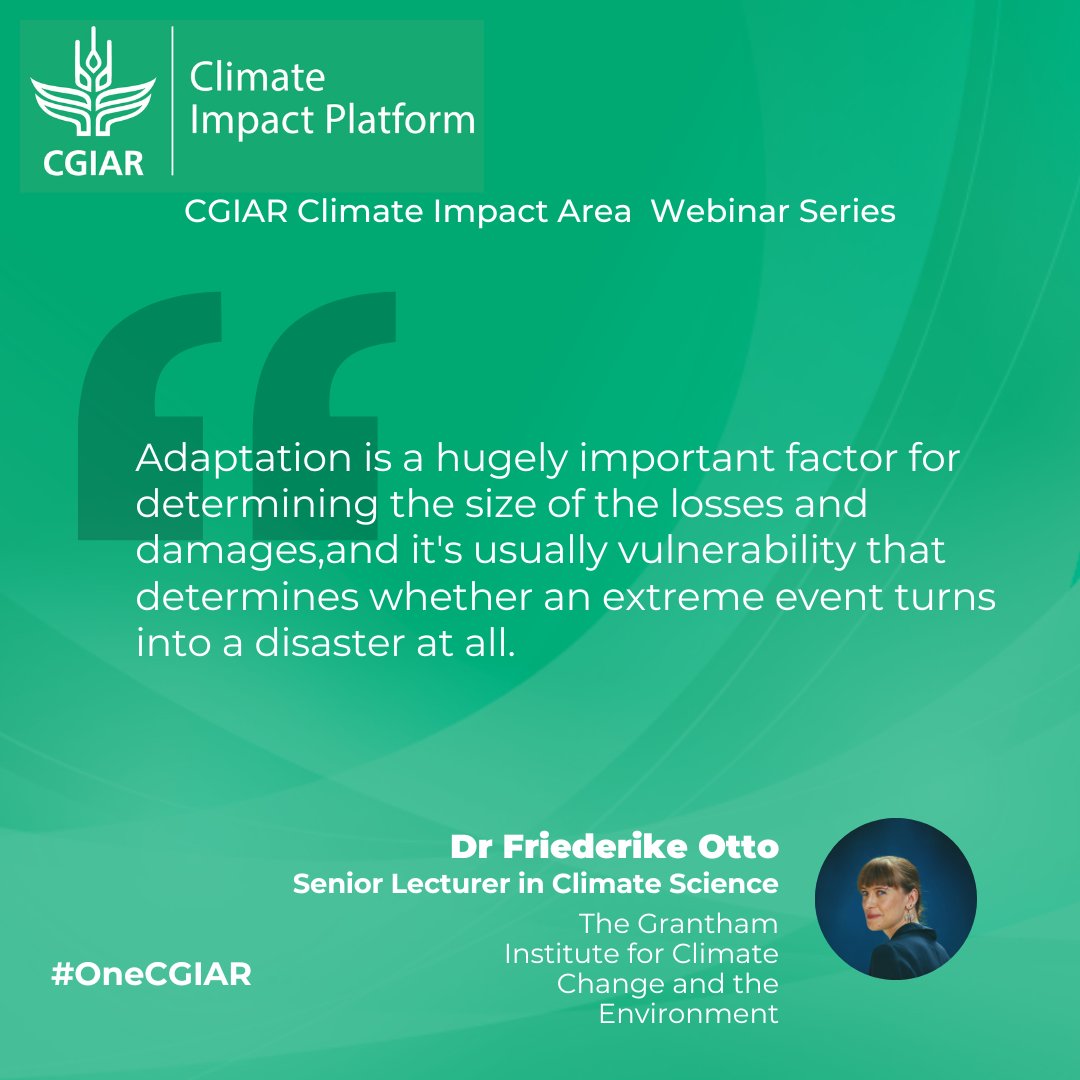 CGIAR

Climate Impact Platform

CGIAR Climate Impact Area  Webinar Series

Adaptation is a hugely important factor for determining the size of the losses and damages,and it's usually vulnerability that determines whether an extreme event turns into a disaster at all.

Dr Friederike Otto
Senior Lecturer in Climate Science
The Grantham Institute for Climate Change and the Environment

#OneCGIAR